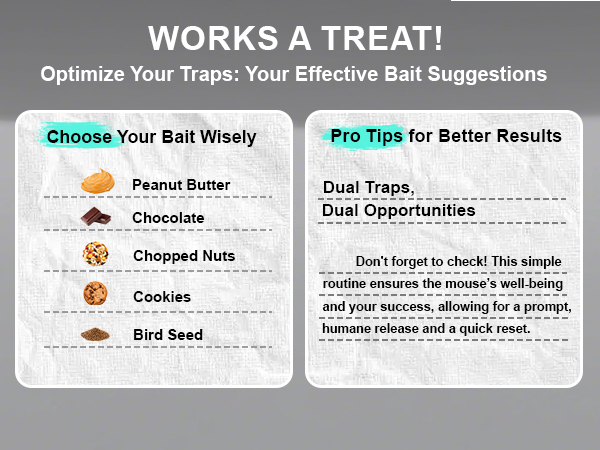 WORKS A TREAT!

Optimize Your Traps: Your Effective Bait Suggestions

Choose Your Bait Wisely

Peanut Butter

Chocolate

Chopped Nuts

Cookies

Bird Seed

Pro Tips for Better Results

Dual Traps,
Dual Opportunities

Don't forget to check! This simple routine ensures the mouse's well-being and your success, allowing for a prompt, humane release and a quick reset.